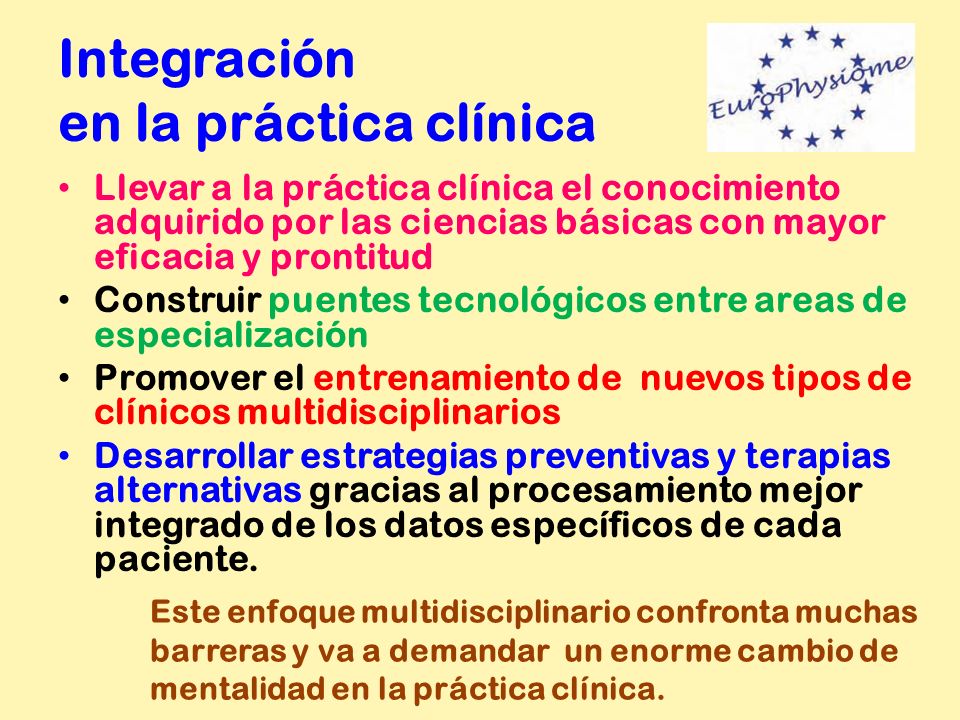 Integración
en la práctica clínica

EuroPhysiome

• Llevar a la práctica clínica el conocimiento adquirido por las ciencias básicas con mayor eficacia y prontitud
• Construir puentes tecnológicos entre areas de especialización
• Promover el entrenamiento de nuevos tipos de clínicos multidisciplinarios
• Desarrollar estrategias preventivas y terapias alternativas gracias al procesamiento mejor integrado de los datos específicos de cada paciente.

Este enfoque multidisciplinario confronta muchas barreras y va a demandar un enorme cambio de mentalidad en la práctica clínica.